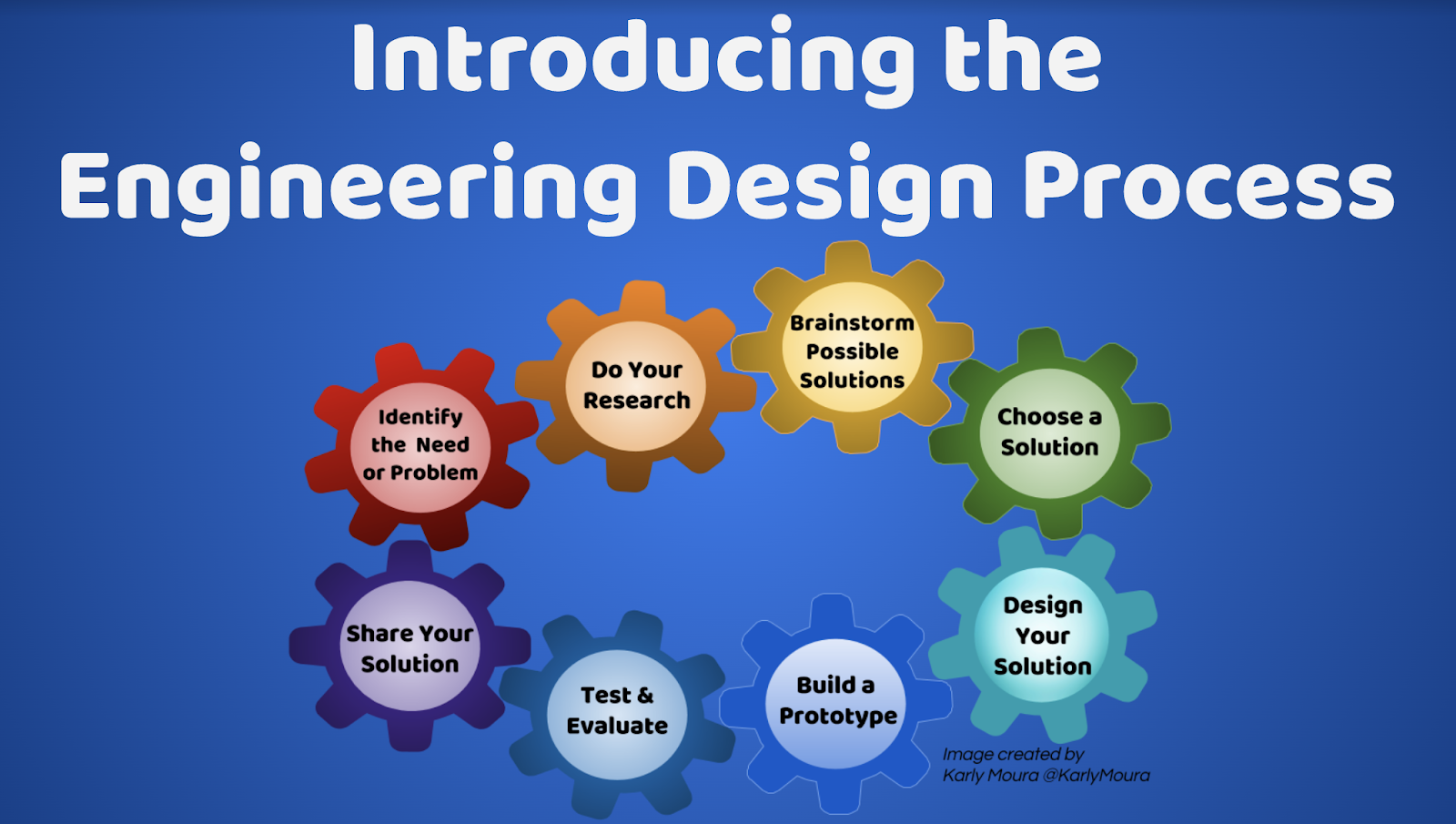 Introducing the Engineering Design Process

Identify the Need or Problem

Do Your Research

Brainstorm Possible Solutions

Choose a Solution

Design Your Solution

Build a Prototype

Test & Evaluate

Share Your Solution

Image created by Karly Moura @KarlyMoura